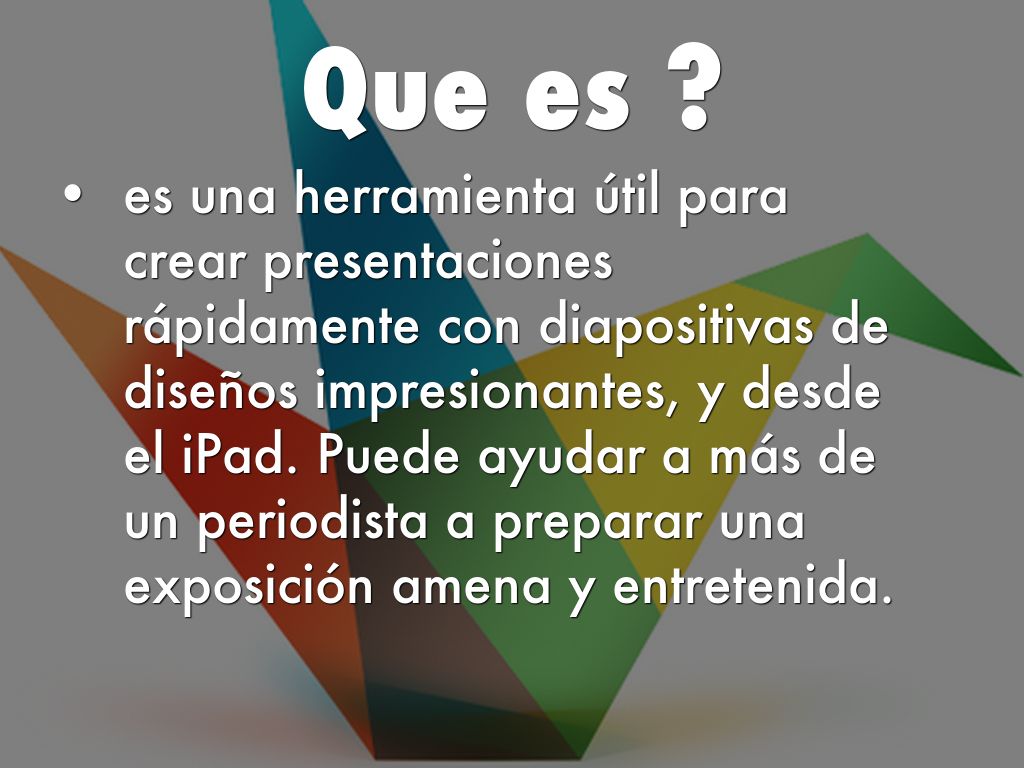 Que es ?

• es una herramienta útil para crear presentaciones rápidamente con diapositivas de diseños impresionantes, y desde el iPad. Puede ayudar a más de un periodista a preparar una exposición amena y entretenida.